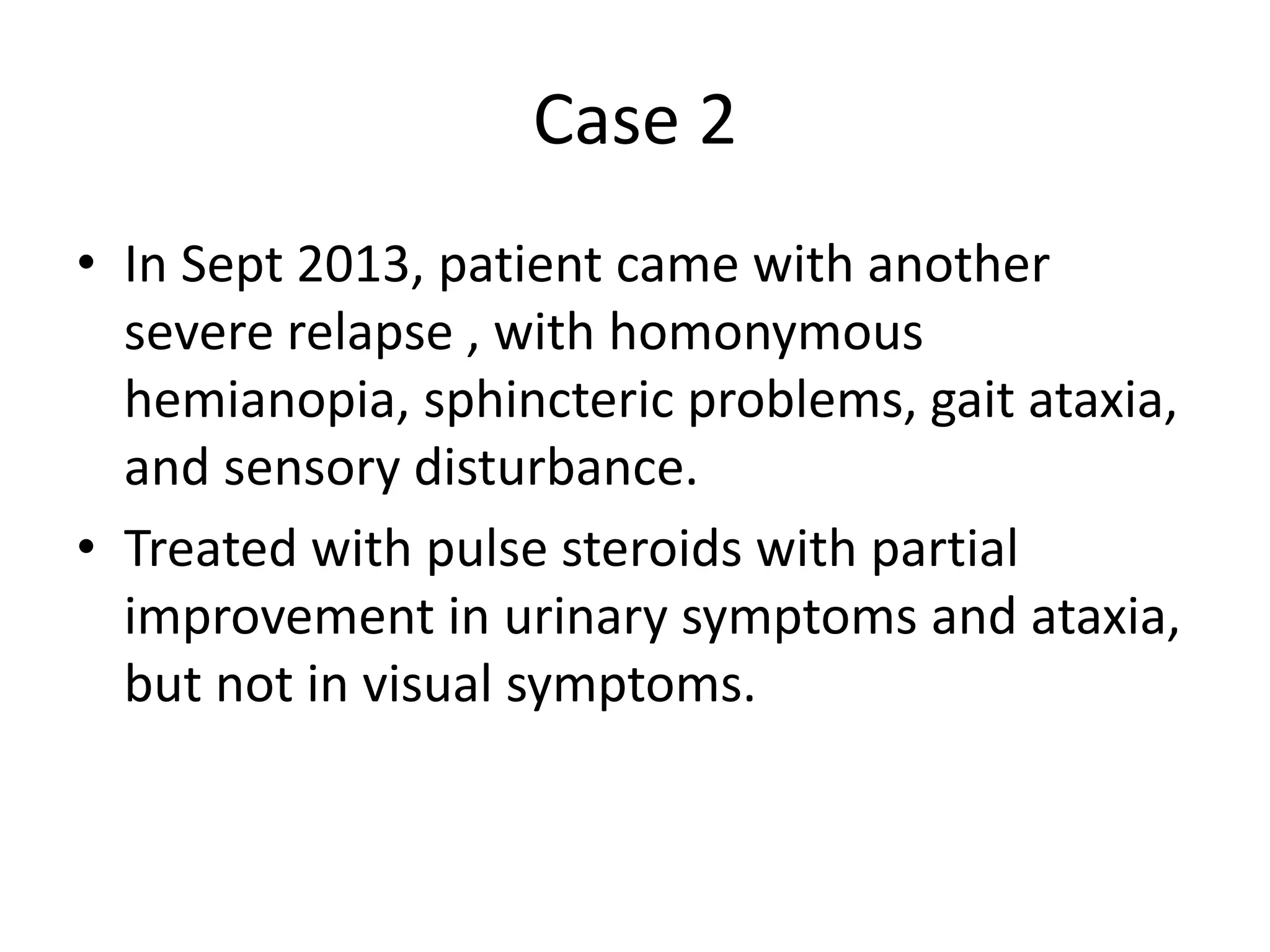 Case 2

• In Sept 2013, patient came with another severe relapse , with homonymous hemianopia, sphincteric problems, gait ataxia, and sensory disturbance.
• Treated with pulse steroids with partial improvement in urinary symptoms and ataxia, but not in visual symptoms.